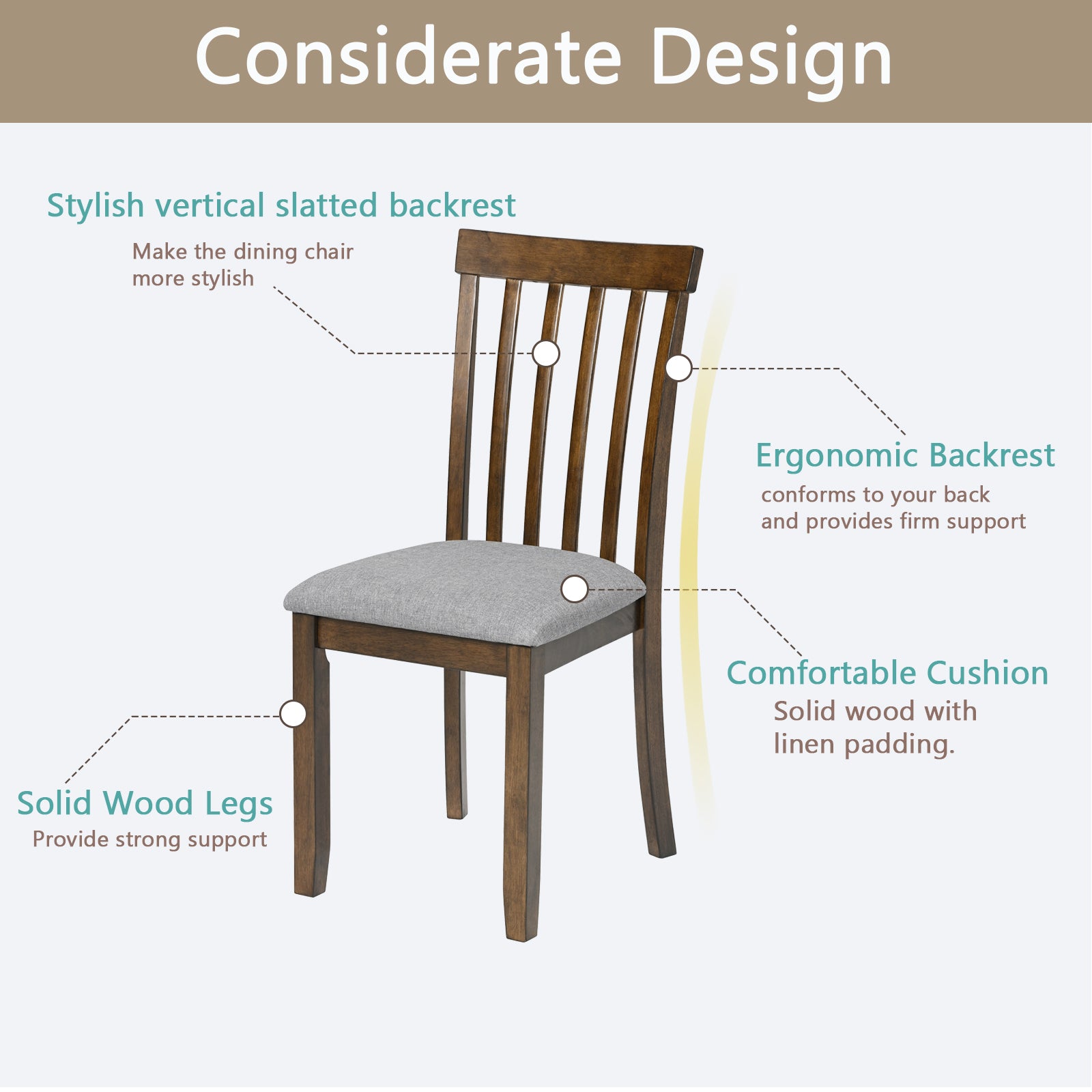 Considerate Design

Stylish vertical slatted backrest

Make the dining chair more stylish

Ergonomic Backrest

conforms to your back and provides firm support

Comfortable Cushion

Solid wood with linen padding.

Solid Wood Legs

Provide strong support